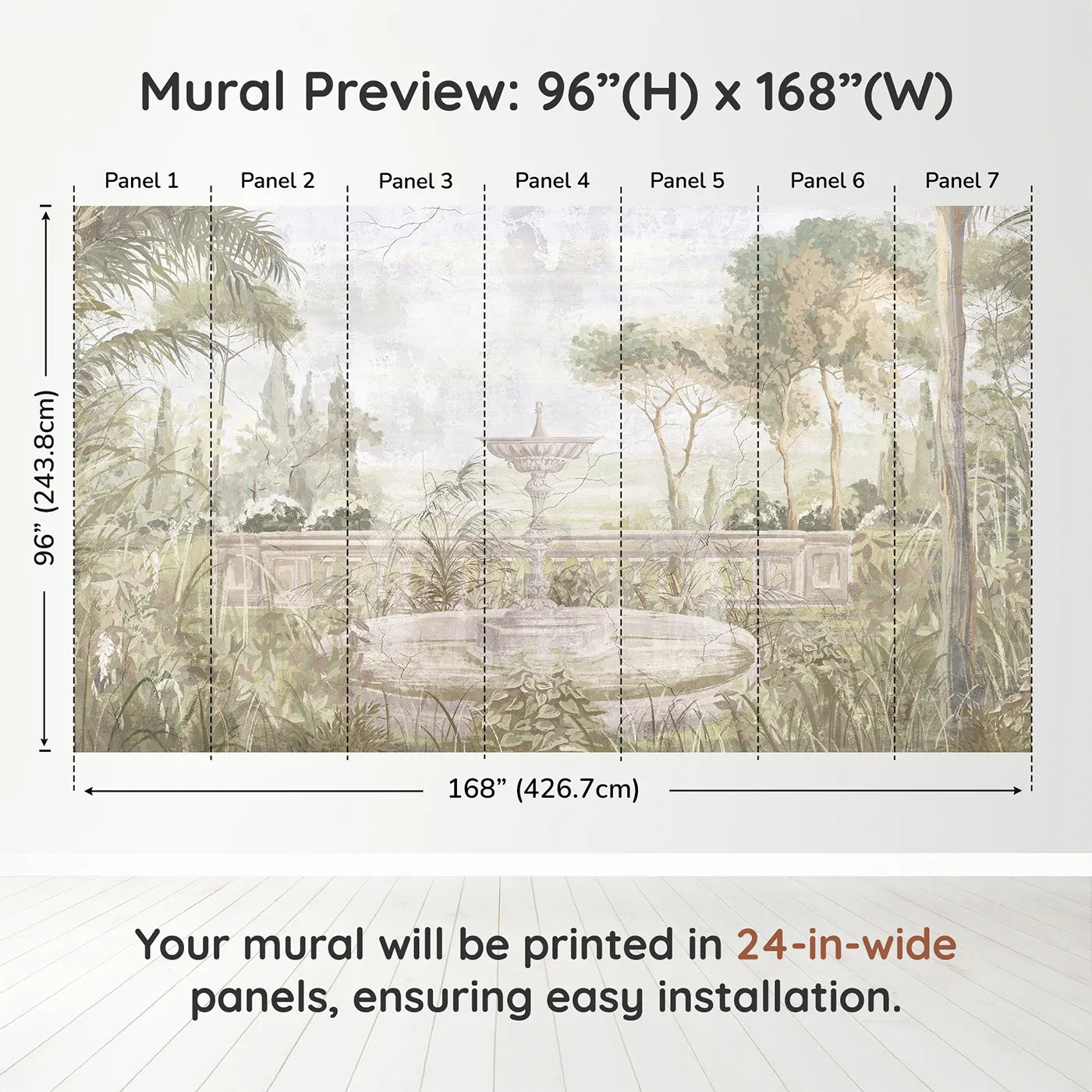 Mural Preview: 96”(H) x 168”(W)

Panel 1 Panel 2 Panel 3 Panel 4 Panel 5 Panel 6 Panel 7

96” (243.8cm)

168” (426.7cm)

Your mural will be printed in 24-in-wide panels, ensuring easy installation.